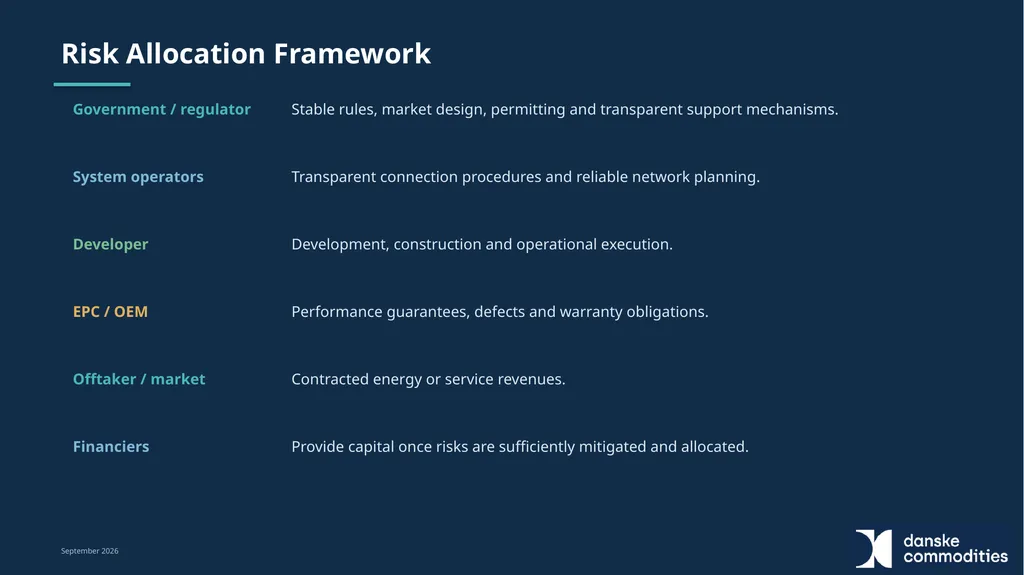 Risk Allocation Framework

| | |
|---|---|
| Government / regulator | Stable rules, market design, permitting and transparent support mechanisms. |
| System operators | Transparent connection procedures and reliable network planning. |
| Developer | Development, construction and operational execution. |
| EPC / OEM | Performance guarantees, defects and warranty obligations. |
| Offtaker / market | Contracted energy or service revenues. |
| Financiers | Provide capital once risks are sufficiently mitigated and allocated. |

September 2026

danske commodities